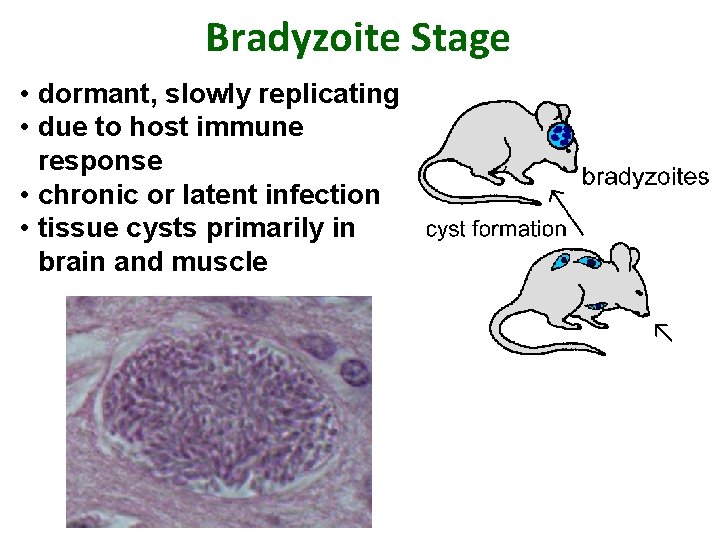 Bradyzoite Stage

• dormant, slowly replicating
• due to host immune response
• chronic or latent infection
• tissue cysts primarily in brain and muscle

bradyzoites

cyst formation